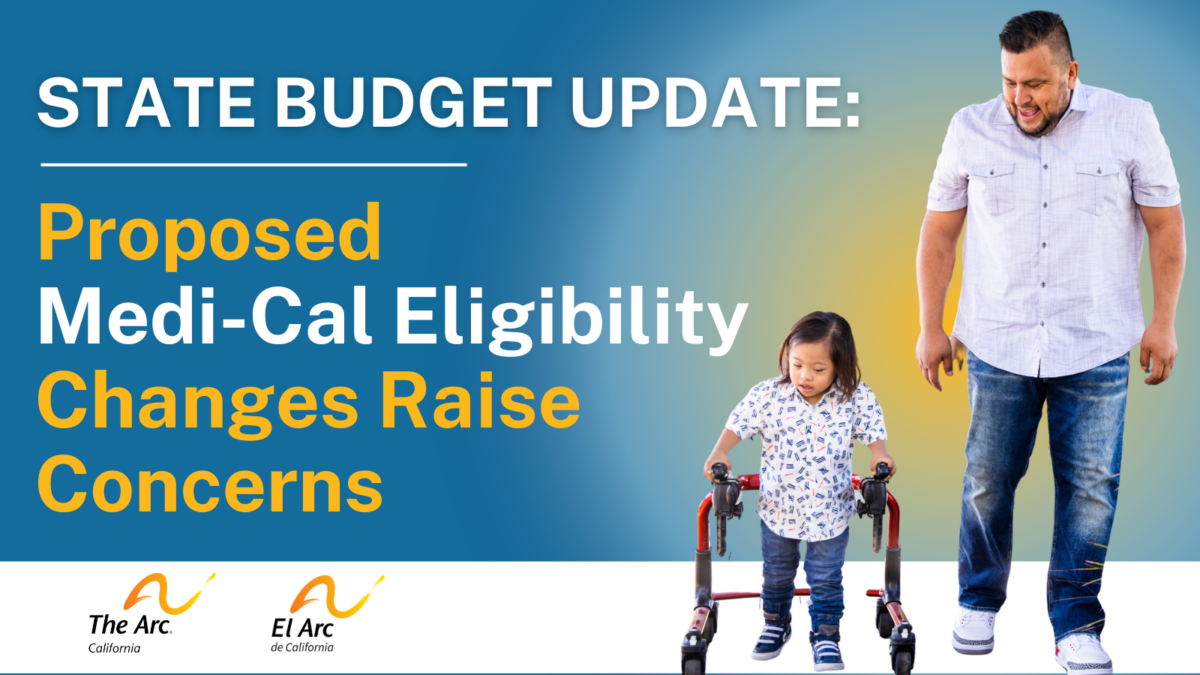 STATE BUDGET UPDATE:

Proposed Medi-Cal Eligibility Changes Raise Concerns

The Arc. California

El Arc de California